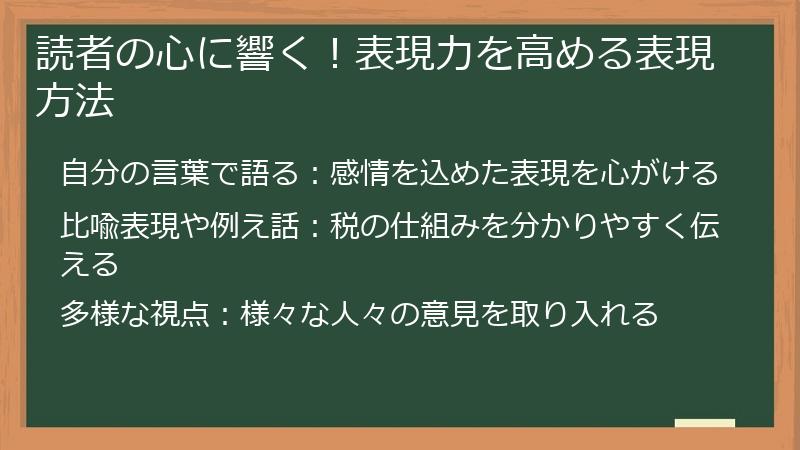 読者の心に響く！表現力を高める表現方法

自分の言葉で語る：感情を込めた表現を心がける

比喩表現や例え話：税の仕組みを分かりやすく伝える

多様な視点：様々な人々の意見を取り入れる